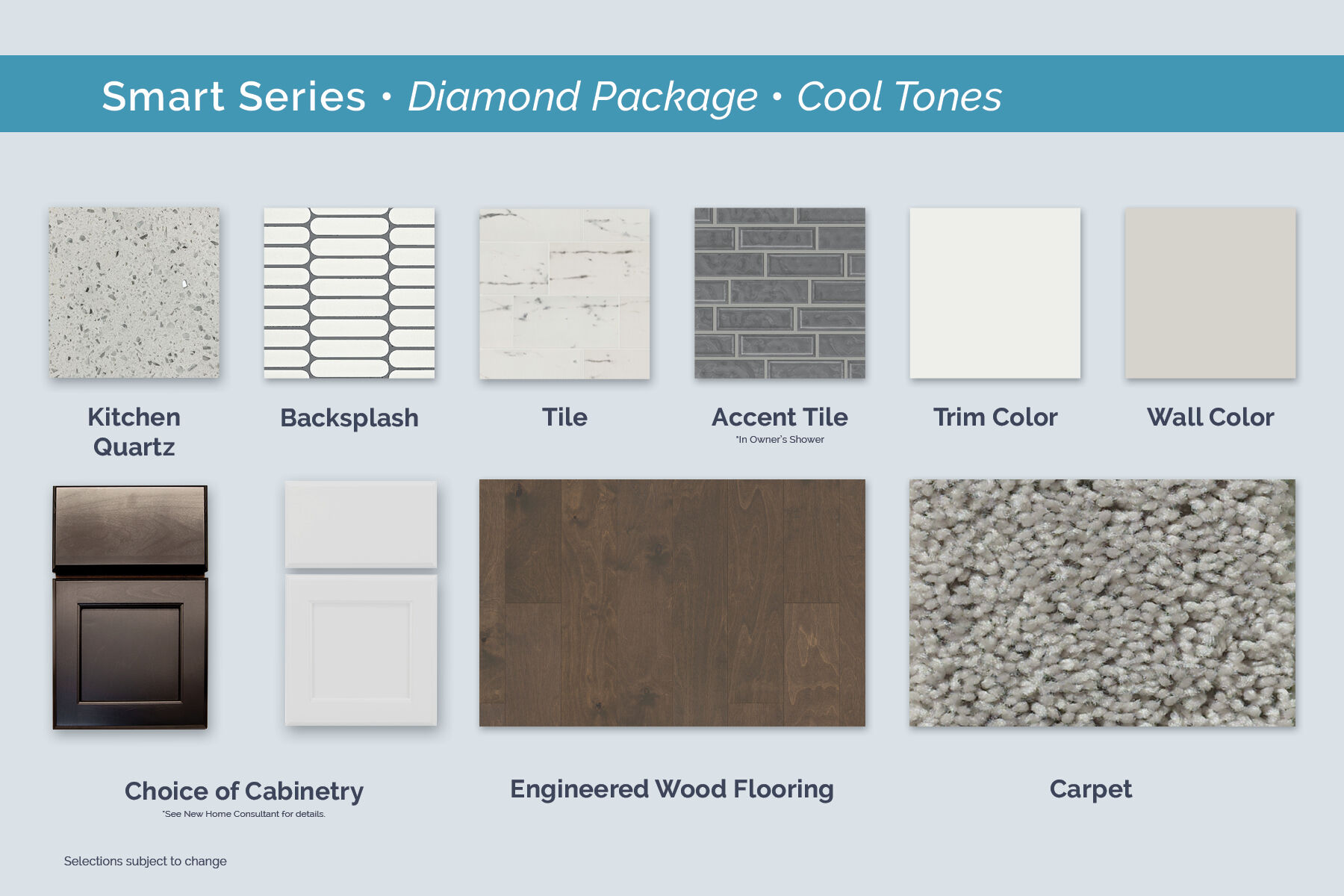 Smart Series • Diamond Package • Cool Tones

Kitchen Quartz

Backsplash

Tile

Accent Tile
*In Owner's Shower

Trim Color

Wall Color

Choice of Cabinetry
*See New Home Consultant for details.

Engineered Wood Flooring

Carpet

Selections subject to change